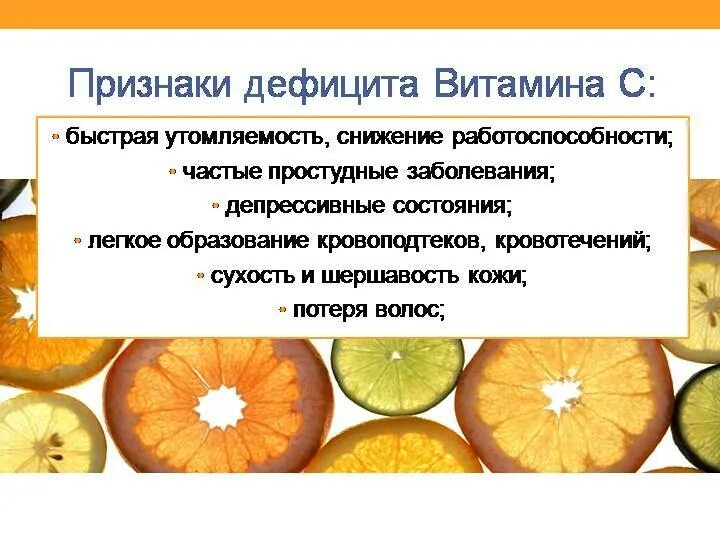 Признаки дефицита Витамина С:

• быстрая утомляемость, снижение работоспособности;
• частые простудные заболевания;
• депрессивные состояния;
• легкое образование кровоподтеков, кровотечений;
• сухость и шершавость кожи;
• потеря волос;